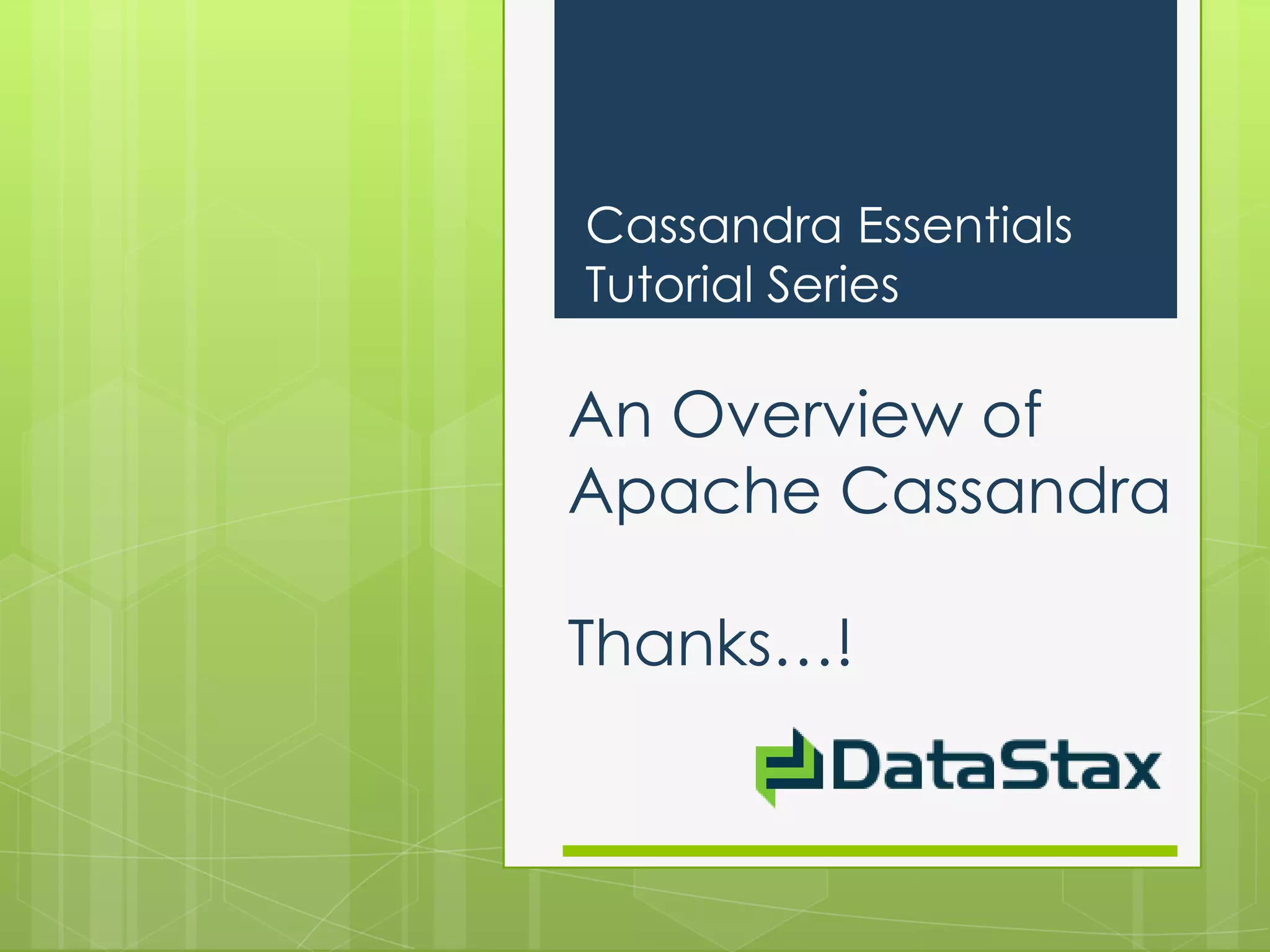 Cassandra Essentials Tutorial Series

An Overview of Apache Cassandra

Thanks…!

DataStax